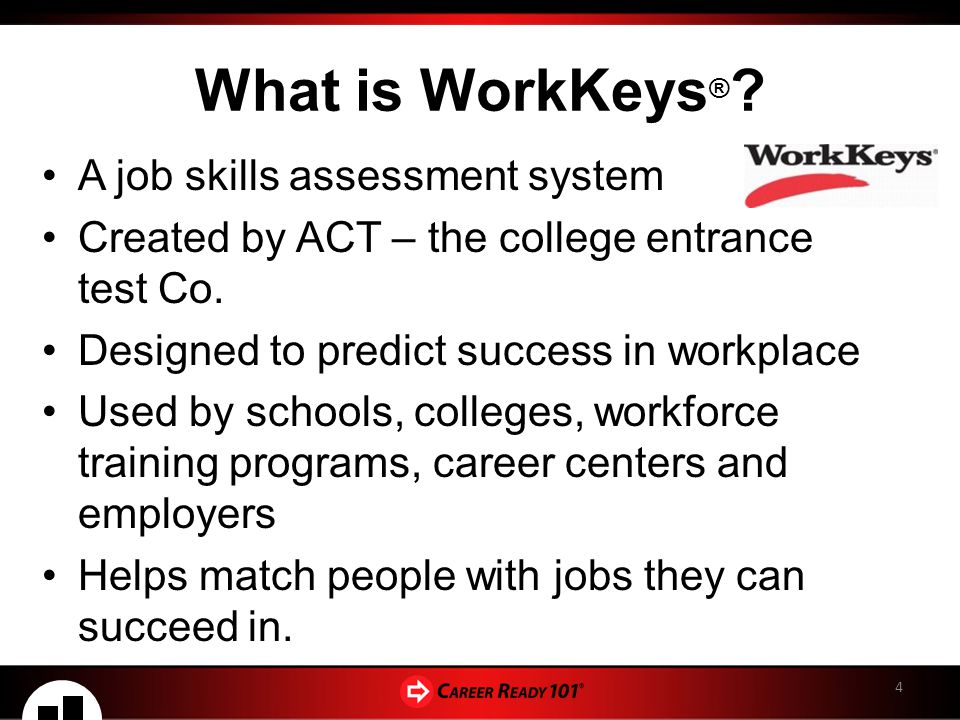 What is WorkKeys®?

WorkKeys®

• A job skills assessment system
• Created by ACT – the college entrance test Co.
• Designed to predict success in workplace
• Used by schools, colleges, workforce training programs, career centers and employers
• Helps match people with jobs they can succeed in.

CAREER READY 101®

4